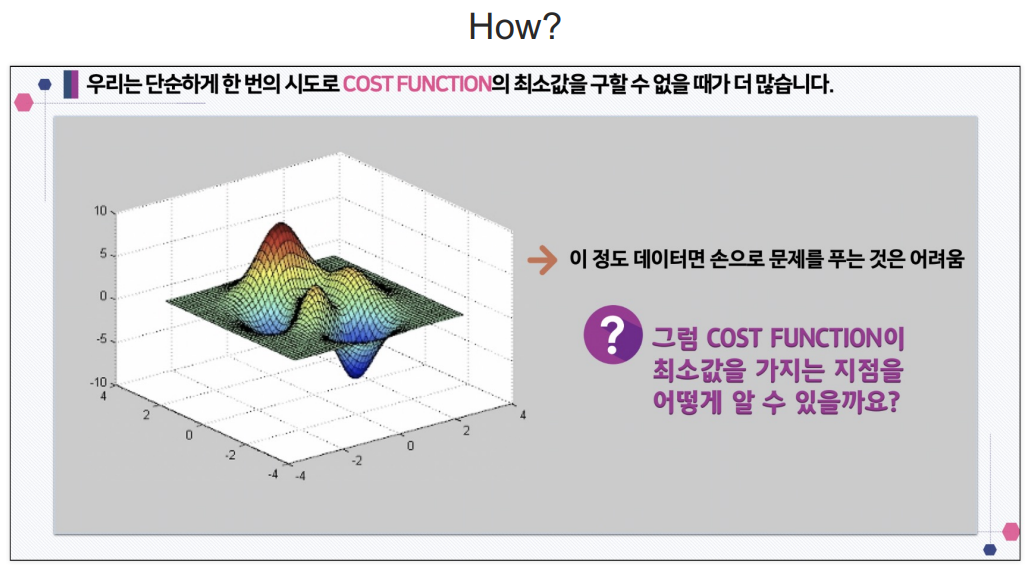 How?

우리는 단순하게 한 번의 시도로 COST FUNCTION의 최소값을 구할 수 없을 때가 더 많습니다.

10
5
0
-5
-10
4
2
0
-2
-4
-4
-2
0
2
4

이 정도 데이터면 손으로 문제를 푸는 것은 어려움

?

그럼 COST FUNCTION이 최소값을 가지는 지점을 어떻게 알 수 있을까요?